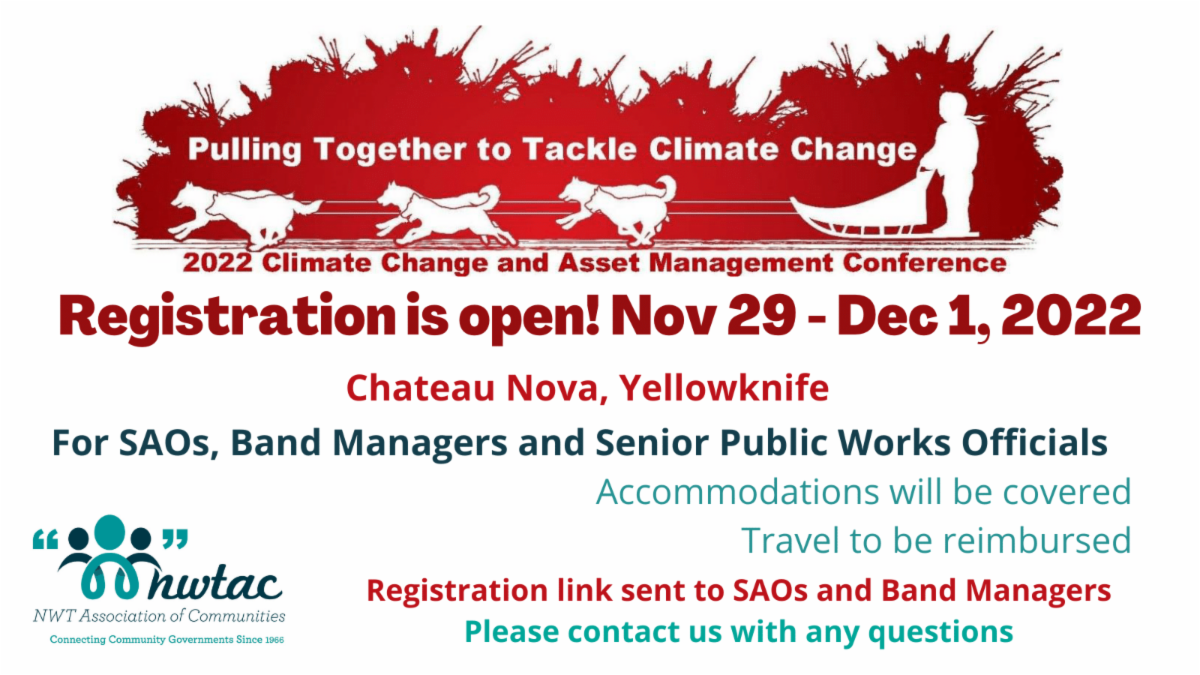 Pulling Together to Tackle Climate Change

2022 Climate Change and Asset Management Conference

Registration is open! Nov 29 - Dec 1, 2022

Chateau Nova, Yellowknife

For SAOs, Band Managers and Senior Public Works Officials

Accommodations will be covered

Travel to be reimbursed

Registration link sent to SAOs and Band Managers

Please contact us with any questions

nwtac

NWT Association of Communities

Connecting Community Governments Since 1966